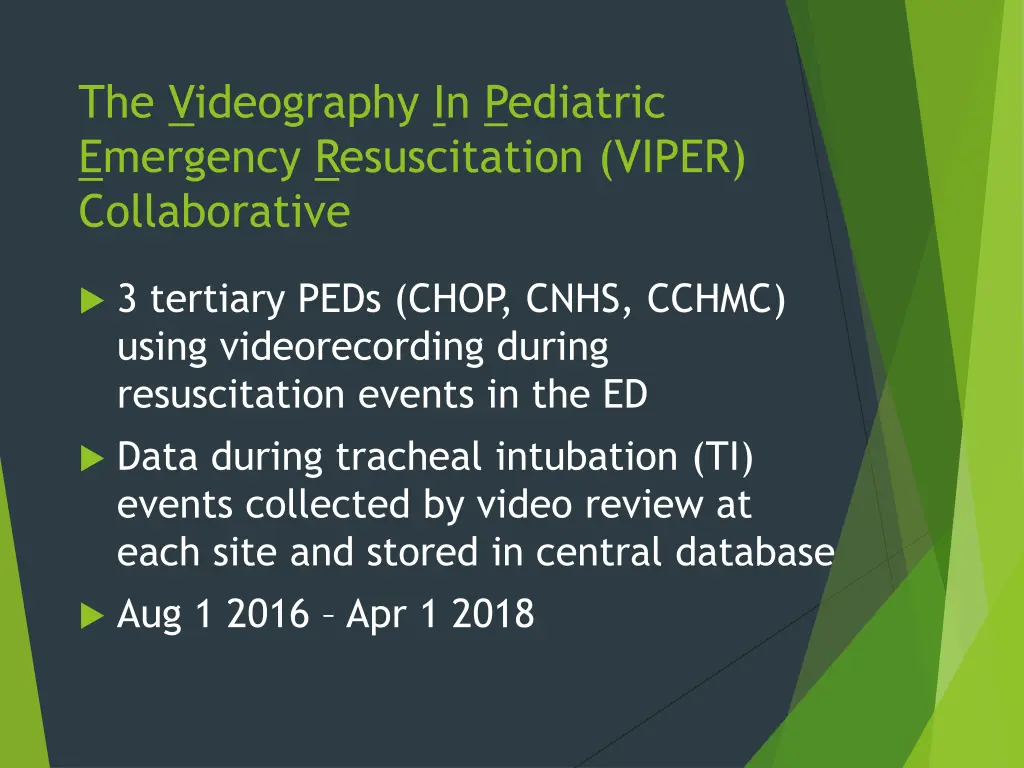 The Videography In Pediatric Emergency Resuscitation (VIPER) Collaborative

3 tertiary PEDs (CHOP, CNHS, CCHMC) using videorecording during resuscitation events in the ED

Data during tracheal intubation (TI) events collected by video review at each site and stored in central database

Aug 1 2016 – Apr 1 2018